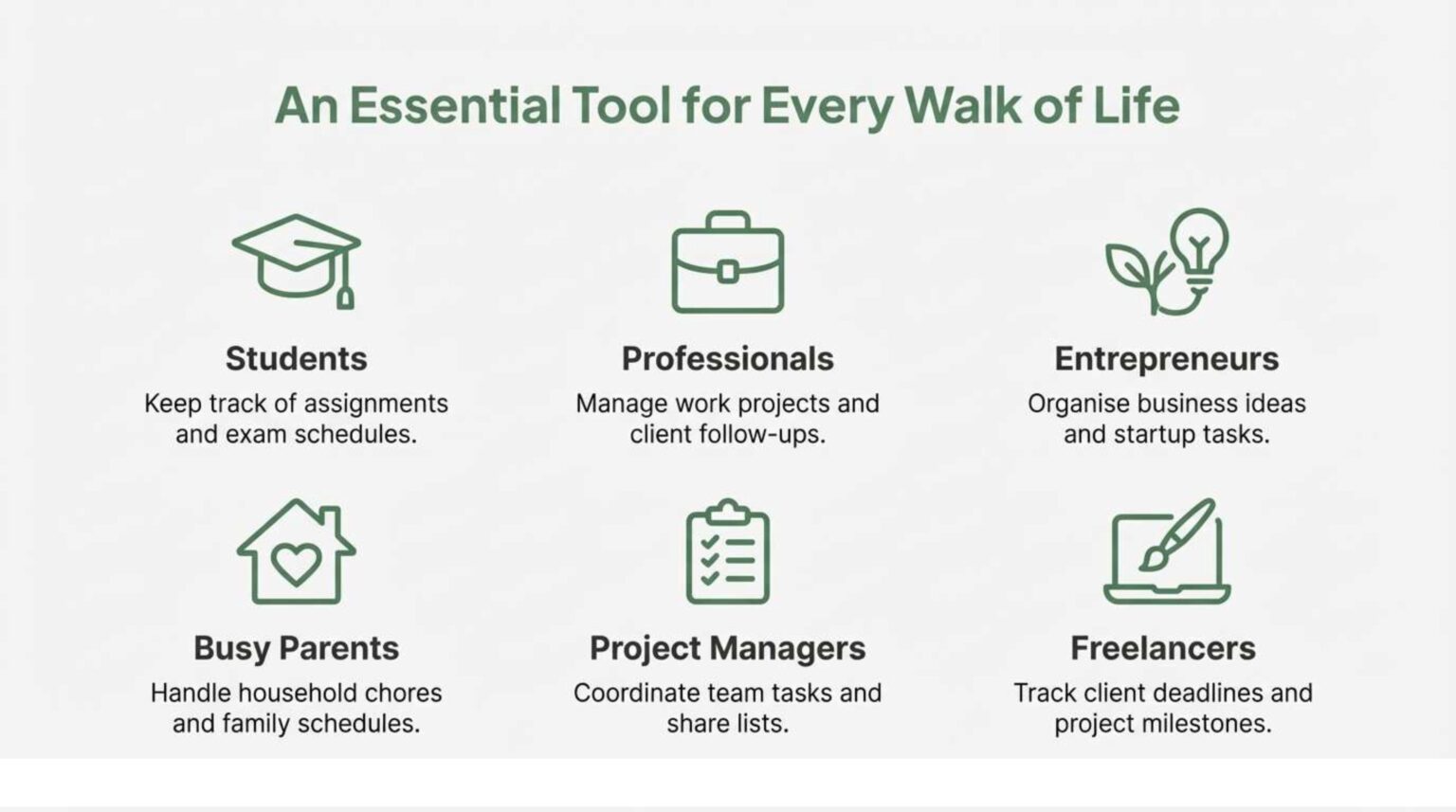 An Essential Tool for Every Walk of Life

Students
Keep track of assignments and exam schedules.

Professionals
Manage work projects and client follow-ups.

Entrepreneurs
Organise business ideas and startup tasks.

Busy Parents
Handle household chores and family schedules.

Project Managers
Coordinate team tasks and share lists.

Freelancers
Track client deadlines and project milestones.